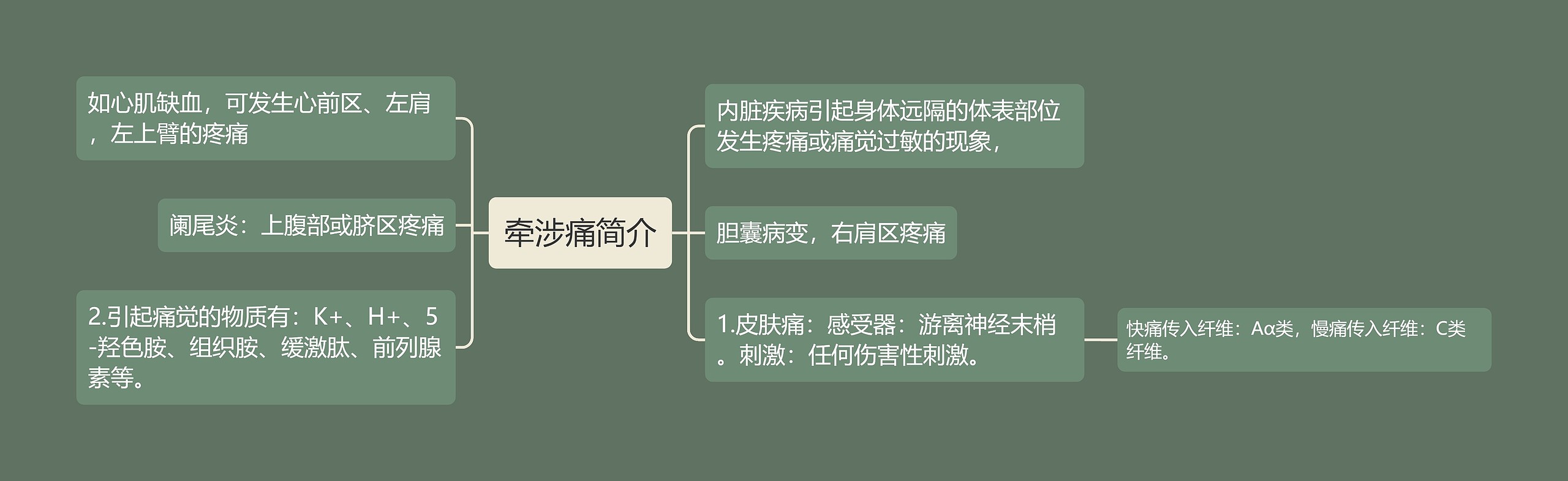 牵涉痛简介

内脏疾病引起身体远隔的体表部位发生疼痛或痛觉过敏的现象，

胆囊病变，右肩区疼痛

1.皮肤痛：感受器：游离神经末梢。刺激：任何伤害性刺激。

快痛传入纤维：Aα类，慢痛传入纤维：C类纤维。

如心肌缺血，可发生心前区、左肩，左上臂的疼痛

阑尾炎：上腹部或脐区疼痛

2.引起痛觉的物质有：K+、H+、5-羟色胺、组织胺、缓激肽、前列腺素等。